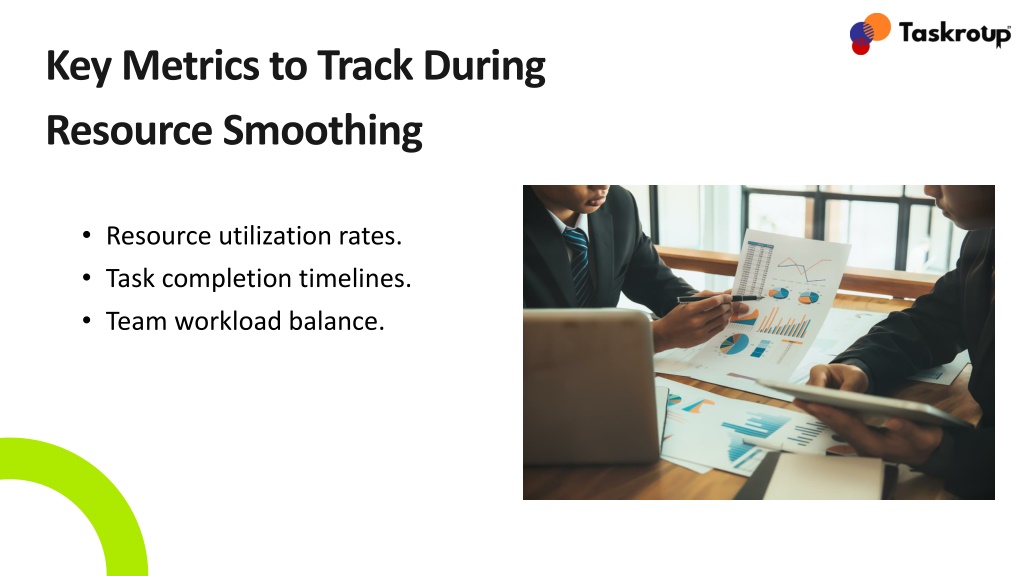 Taskroup

Key Metrics to Track During Resource Smoothing

• Resource utilization rates.
• Task completion timelines.
• Team workload balance.